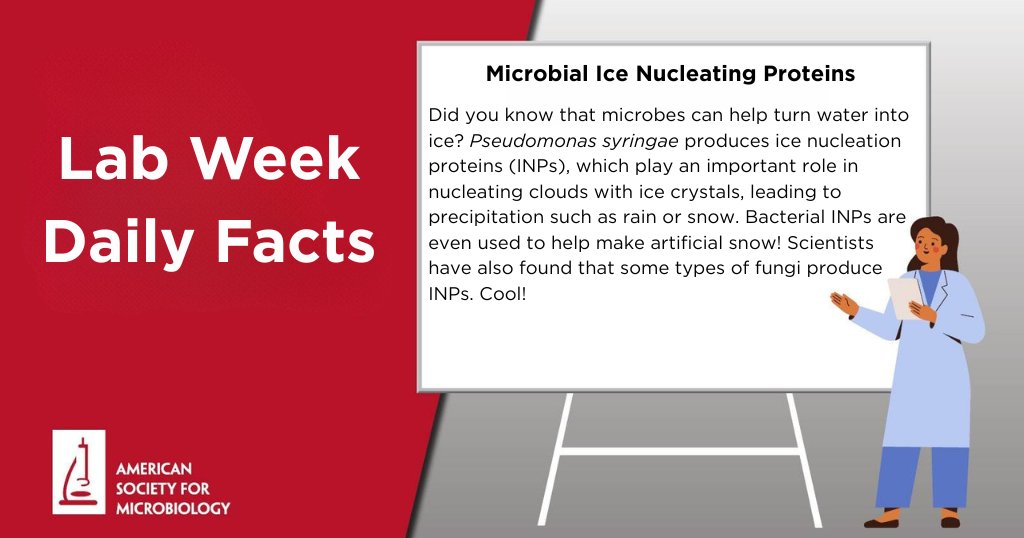 Lab Week Daily Facts

Microbial Ice Nucleating Proteins

Did you know that microbes can help turn water into ice? Pseudomonas syringae produces ice nucleation proteins (INPs), which play an important role in nucleating clouds with ice crystals, leading to precipitation such as rain or snow. Bacterial INPs are even used to help make artificial snow! Scientists have also found that some types of fungi produce INPs. Cool!

AMERICAN SOCIETY FOR MICROBIOLOGY